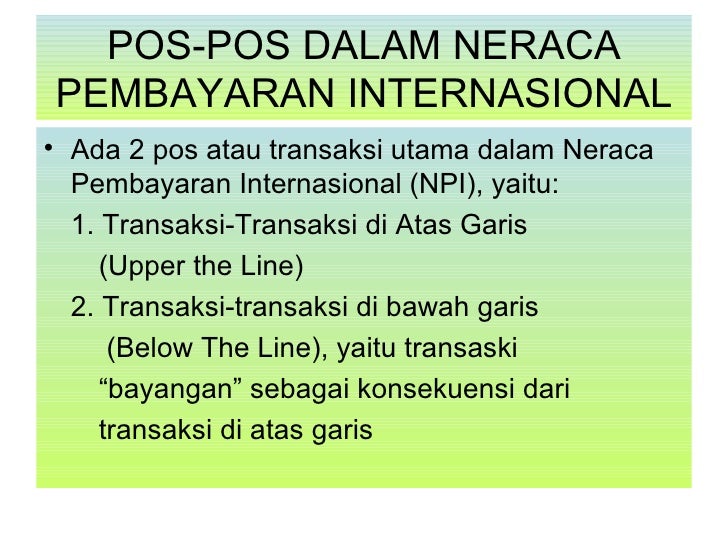 POS-POS DALAM NERACA PEMBAYARAN INTERNASIONAL

• Ada 2 pos atau transaksi utama dalam Neraca Pembayaran Internasional (NPI), yaitu:

1. Transaksi-Transaksi di Atas Garis (Upper the Line)

2. Transaksi-transaksi di bawah garis (Below The Line), yaitu transaski “bayangan” sebagai konsekuensi dari transaksi di atas garis